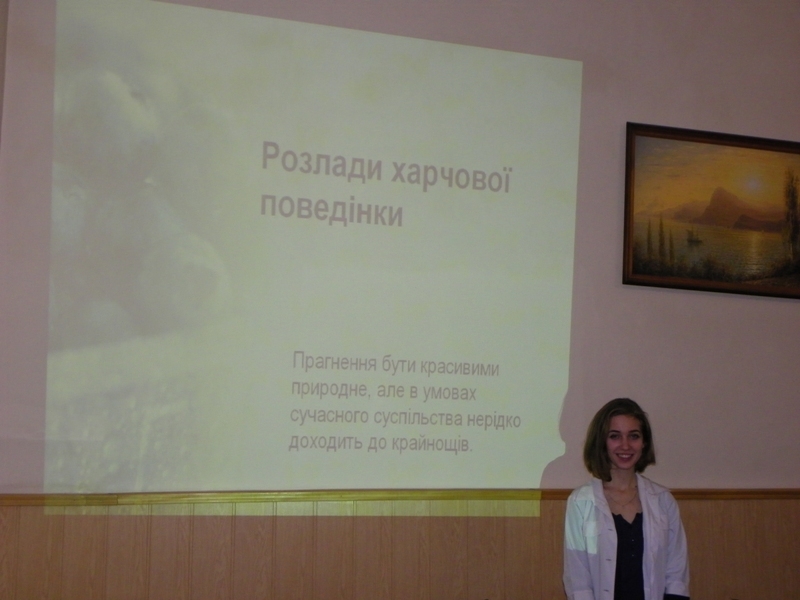 Розлади харчової поведінки

Прагнення бути красивими природне, але в умовах сучасного суспільства нерідко доходить до крайнощів.